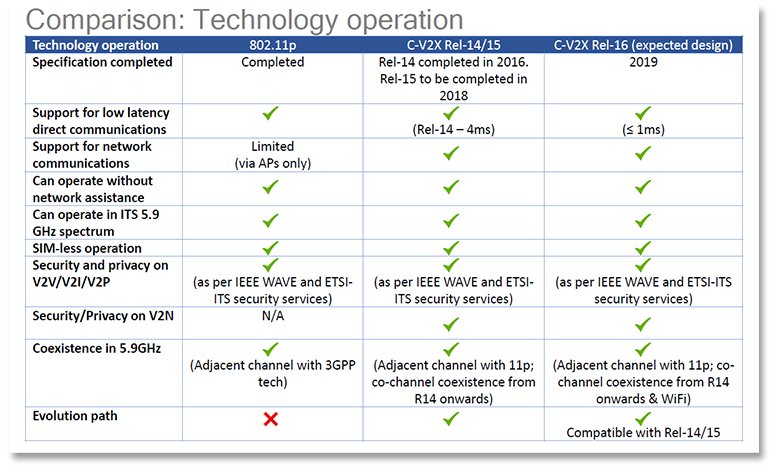 Comparison: Technology operation

| Technology operation | 802.11p | C-V2X Rel-14/15 | C-V2X Rel-16 (expected design) |
|---|---|---|---|
| Specification completed | Completed | Rel-14 completed in 2016. Rel-15 to be completed in 2018 | 2019 |
| Support for low latency direct communications | ✓ | ✓ (Rel-14 – 4ms) | ✓ (≤ 1ms) |
| Support for network communications | Limited (via APs only) | ✓ | ✓ |
| Can operate without network assistance | ✓ | ✓ | ✓ |
| Can operate in ITS 5.9 GHz spectrum | ✓ | ✓ | ✓ |
| SIM-less operation | ✓ | ✓ | ✓ |
| Security and privacy on V2V/V2I/V2P | ✓ (as per IEEE WAVE and ETSI-ITS security services) | ✓ (as per IEEE WAVE and ETSI-ITS security services) | ✓ (as per IEEE WAVE and ETSI-ITS security services) |
| Security/Privacy on V2N | N/A | ✓ | ✓ |
| Coexistence in 5.9GHz | ✓ (Adjacent channel with 3GPP tech) | ✓ (Adjacent channel with 11p; co-channel coexistence from R14 onwards) | ✓ (Adjacent channel with 11p; co-channel coexistence from R14 onwards & WiFi) |
| Evolution path | ✗ | ✓ | ✓ Compatible with Rel-14/15 |